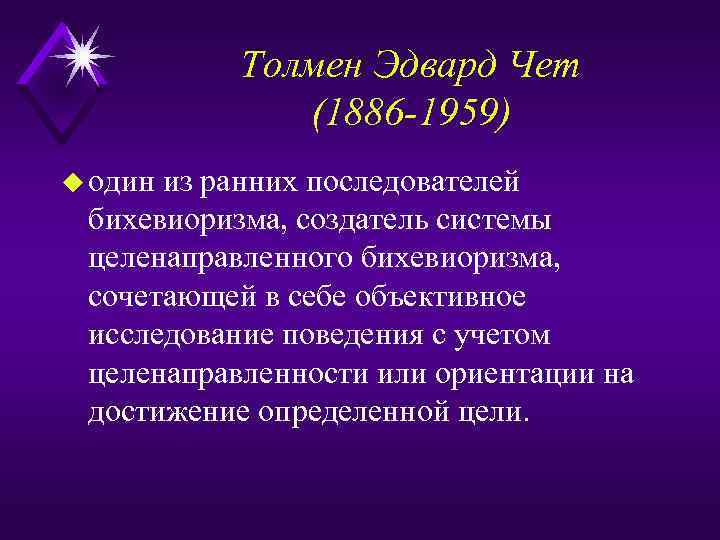 Толмен Эдвард Чет
(1886-1959)

один из ранних последователей бихевиоризма, создатель системы целенаправленного бихевиоризма, сочетающей в себе объективное исследование поведения с учетом целенаправленности или ориентации на достижение определенной цели.